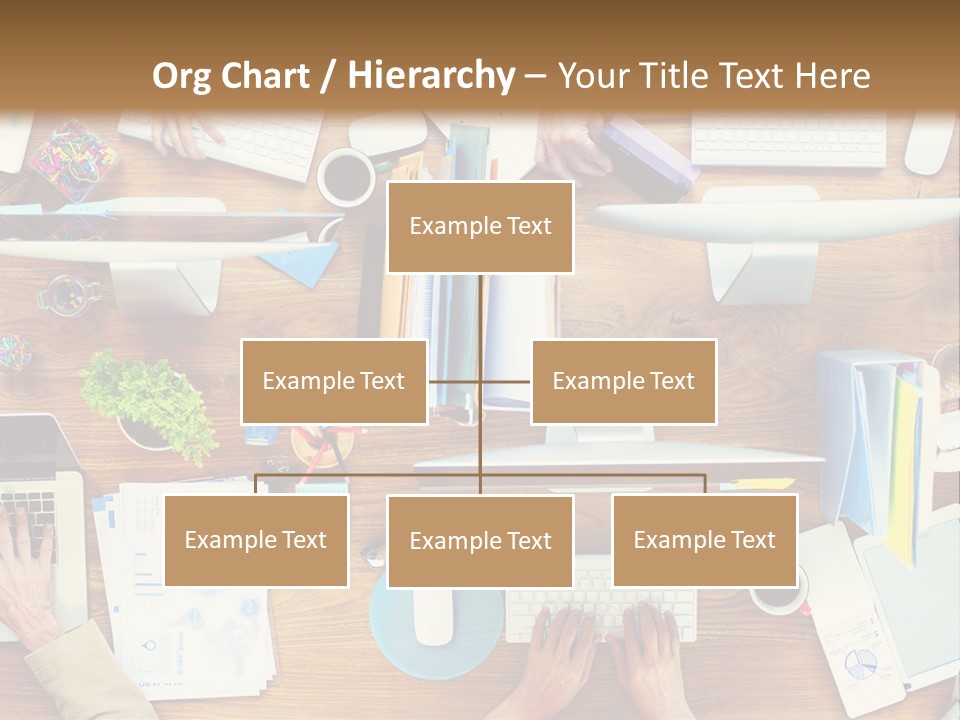 Org Chart / Hierarchy – Your Title Text Here

Example Text

Example Text

Example Text

Example Text

Example Text

Example Text